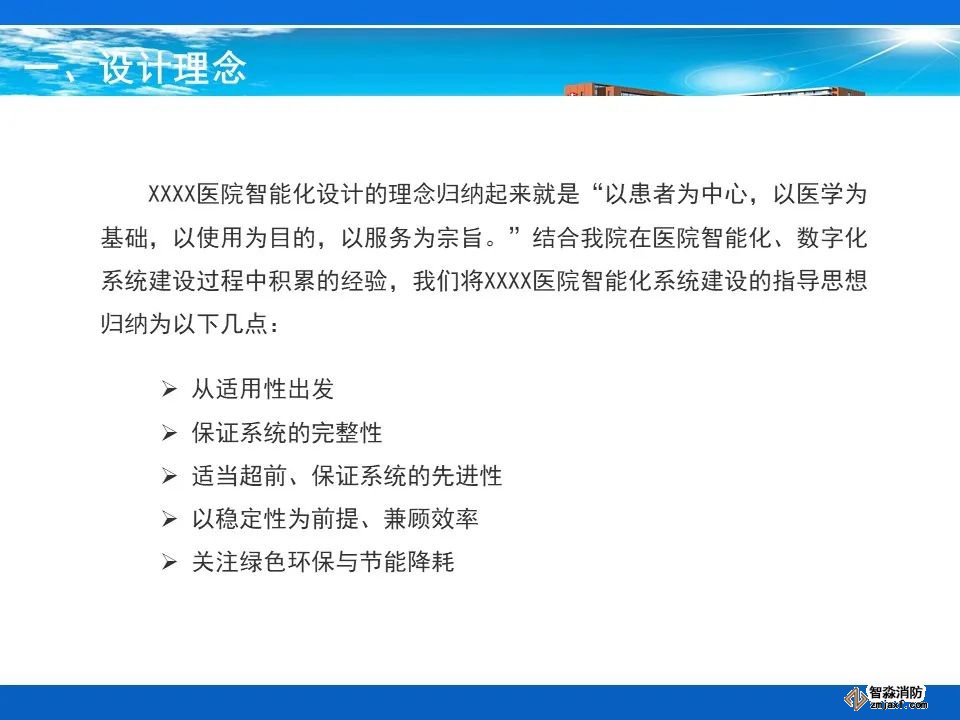 一、设计理念

XXXX医院智能化设计的理念归纳起来就是“以患者为中心，以医学为基础，以使用为目的，以服务为宗旨。”结合我院在医院智能化、数字化系统建设过程中积累的经验，我们将XXXX医院智能化系统建设的指导思想归纳为以下几点：

➢ 从适用性出发
➢ 保证系统的完整性
➢ 适当超前、保证系统的先进性
➢ 以稳定性为前提、兼顾效率
➢ 关注绿色环保与节能降耗

智淼消防
zmjaxf.com